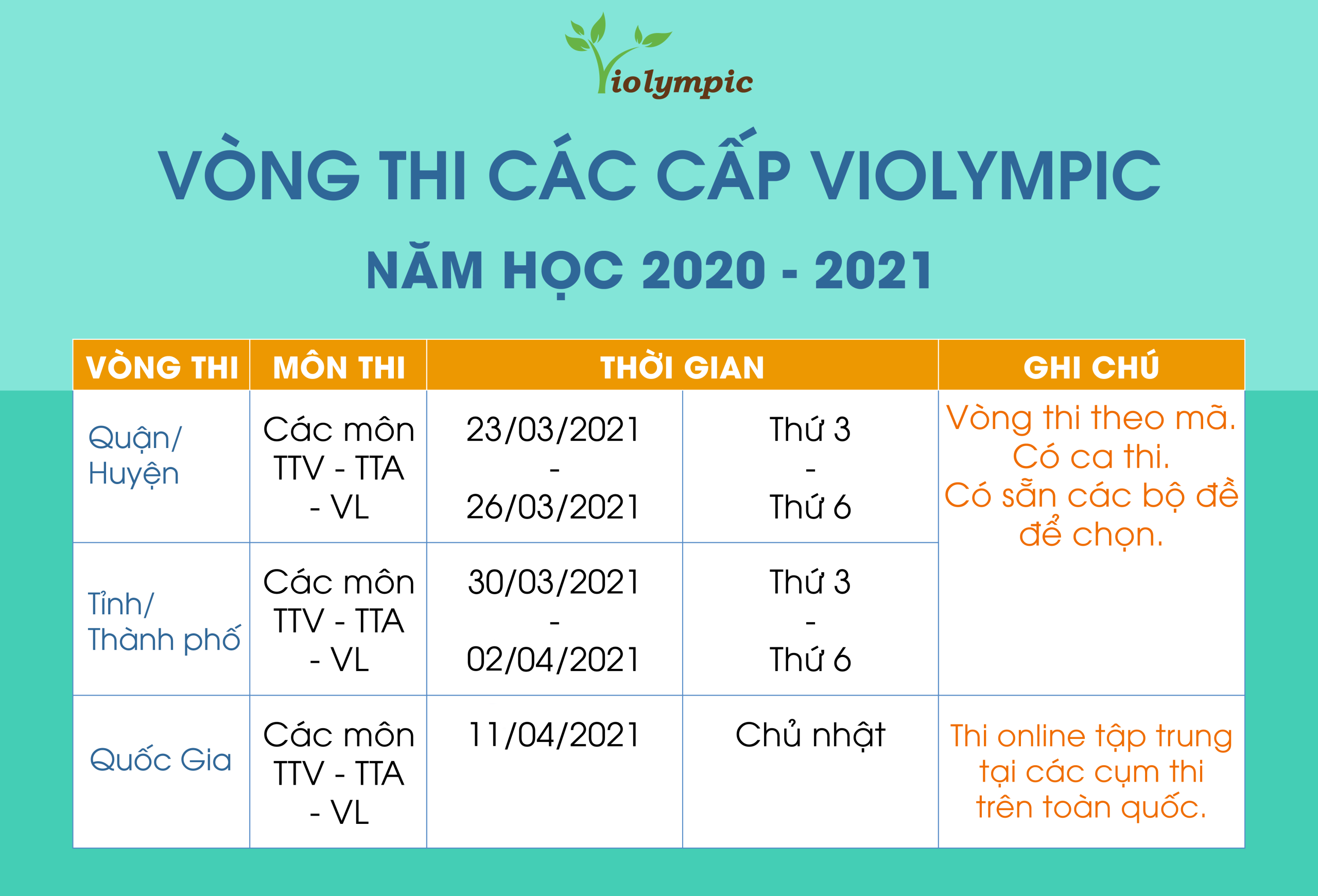 Violympic

VÒNG THI CÁC CẤP VIOLYMPIC

NĂM HỌC 2020 - 2021

| VÒNG THI | MÔN THI | THỜI GIAN | | GHI CHÚ |
|---|---|---|---|---|
| Quận/ Huyện | Các môn TTV - TTA - VL | 23/03/2021 - 26/03/2021 | Thứ 3 - Thứ 6 | Vòng thi theo mã. Có ca thi. Có sẵn các bộ đề để chọn. |
| Tỉnh/ Thành phố | Các môn TTV - TTA - VL | 30/03/2021 - 02/04/2021 | Thứ 3 - Thứ 6 | |
| Quốc Gia | Các môn TTV - TTA - VL | 11/04/2021 | Chủ nhật | Thi online tập trung tại các cụm thi trên toàn quốc. |